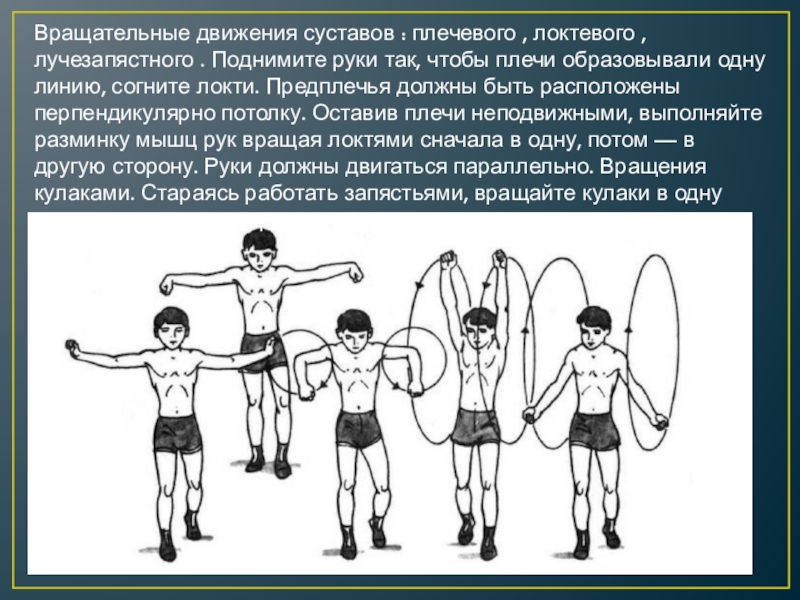 Вращательные движения суставов : плечевого , локтевого , лучезапястного . Поднимите руки так, чтобы плечи образовывали одну линию, согните локти. Предплечья должны быть расположены перпендикулярно потолку. Оставив плечи неподвижными, выполняйте разминку мышц рук вращая локтями сначала в одну, потом — в другую сторону. Руки должны двигаться параллельно. Вращения кулаками. Стараясь работать запястьями, вращайте кулаки в одну